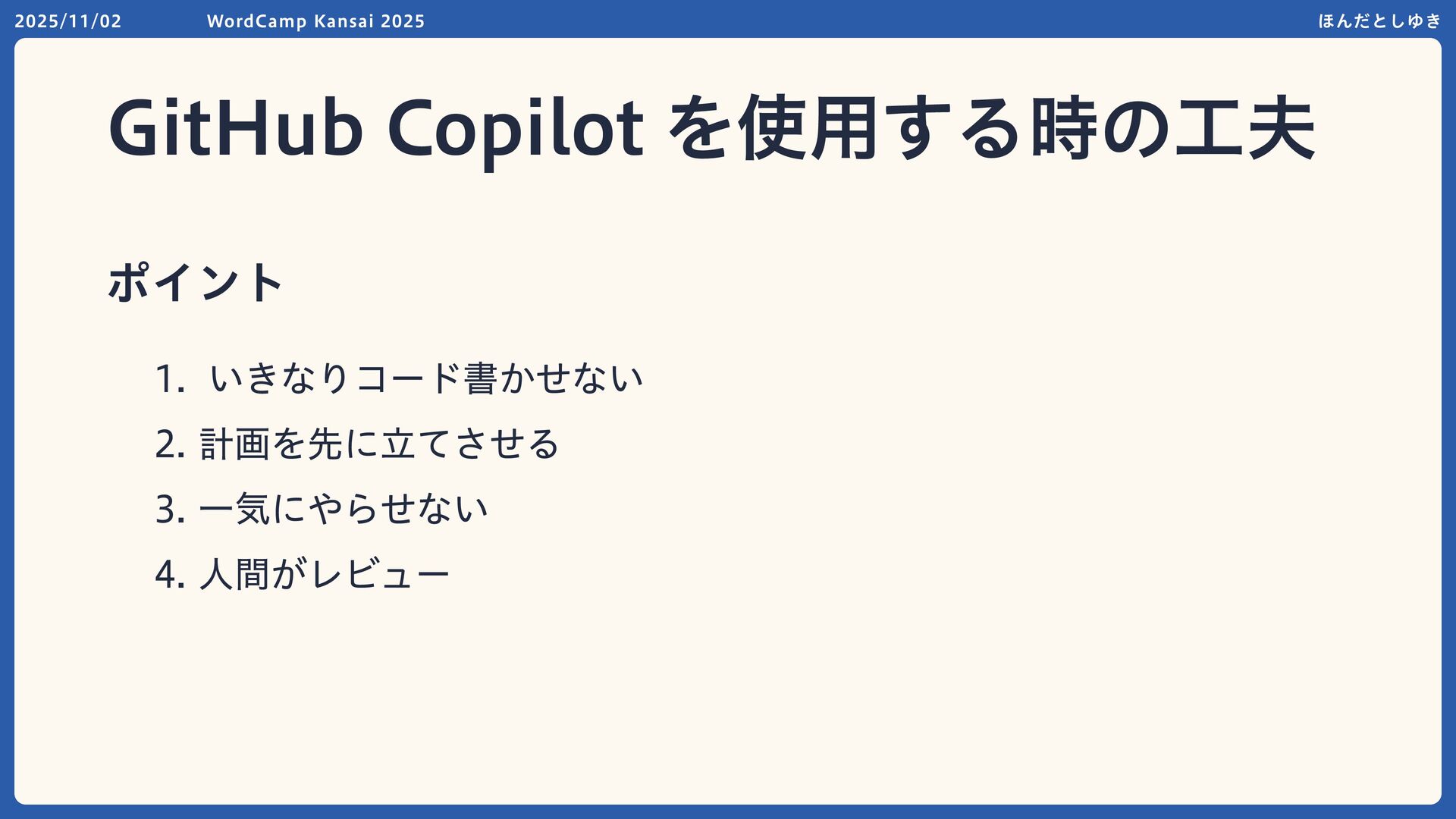 2025/11/02 WordCamp Kansai 2025 ほんだとしゆき

GitHub Copilot を使用する時の工夫

ポイント

1. いきなりコード書かせない
2. 計画を先に立てさせる
3. 一気にやらせない
4. 人間がレビュー